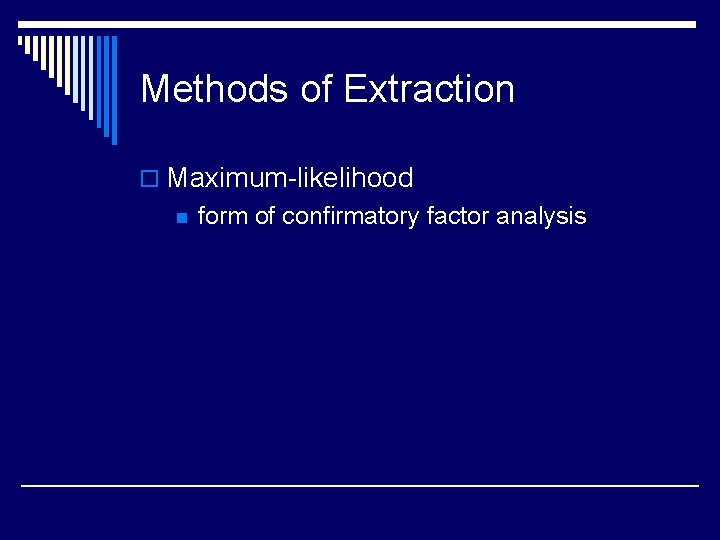 Methods of Extraction

Maximum-likelihood

form of confirmatory factor analysis